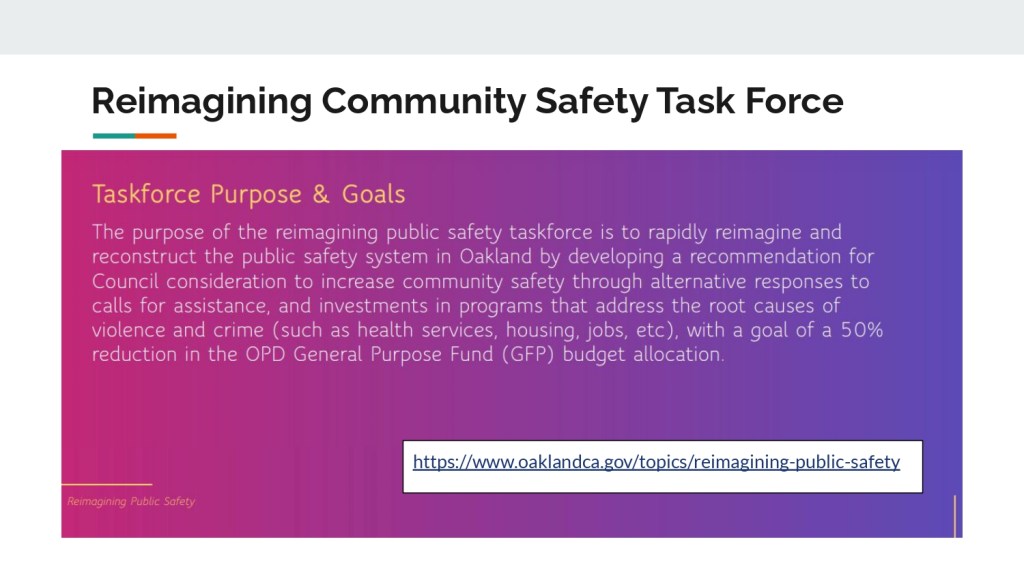 Reimagining Community Safety Task Force

Taskforce Purpose & Goals

The purpose of the reimagining public safety taskforce is to rapidly reimagine and reconstruct the public safety system in Oakland by developing a recommendation for Council consideration to increase community safety through alternative responses to calls for assistance, and investments in programs that address the root causes of violence and crime (such as health services, housing, jobs, etc), with a goal of a 50% reduction in the OPD General Purpose Fund (GFP) budget allocation.

https://www.oaklandca.gov/topics/reimagining-public-safety

Reimagining Public Safety